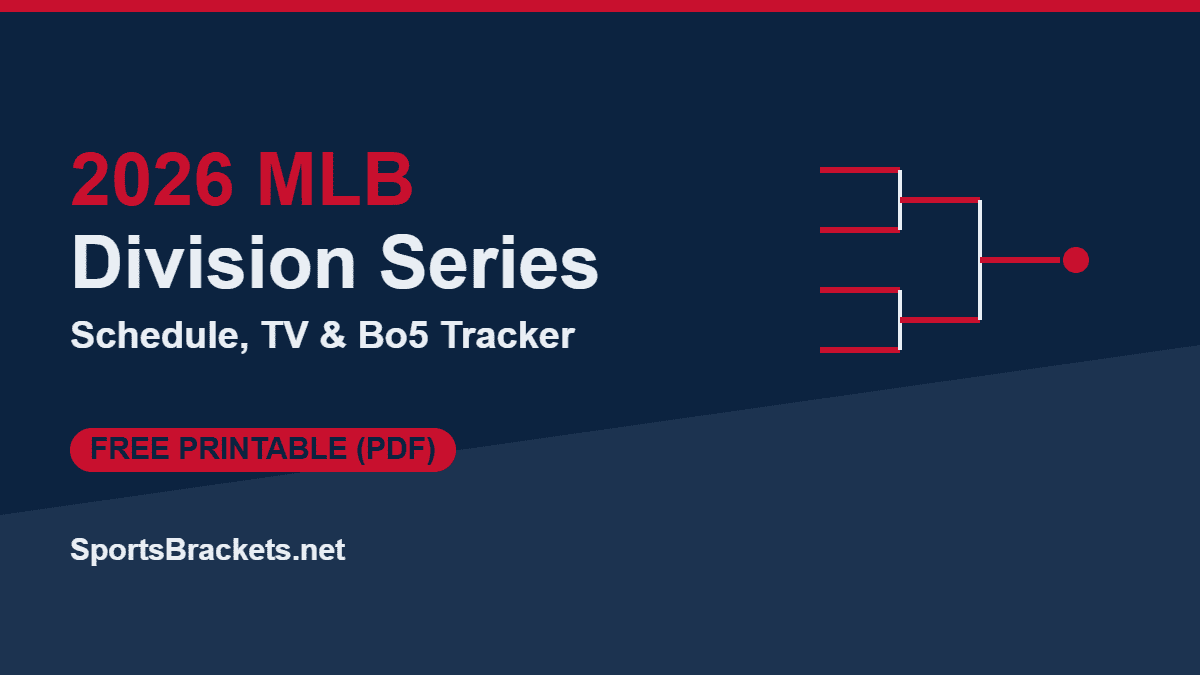 2026 MLB
Division Series
Schedule, TV & Bo5 Tracker

FREE PRINTABLE (PDF)

SportsBrackets.net